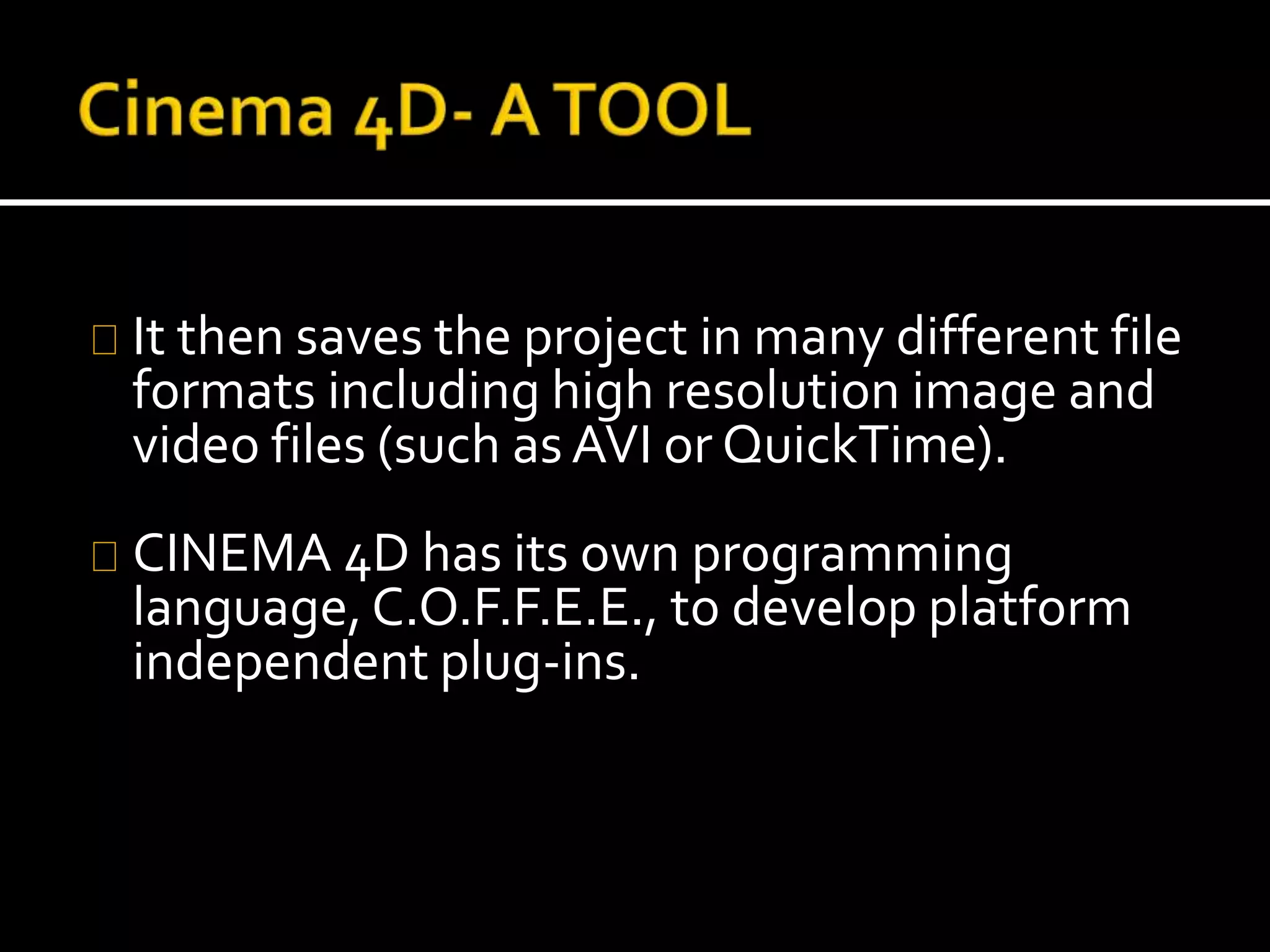 Cinema 4D- A TOOL

It then saves the project in many different file formats including high resolution image and video files (such as AVI or QuickTime).

CINEMA 4D has its own programming language, C.O.F.F.E.E., to develop platform independent plug-ins.